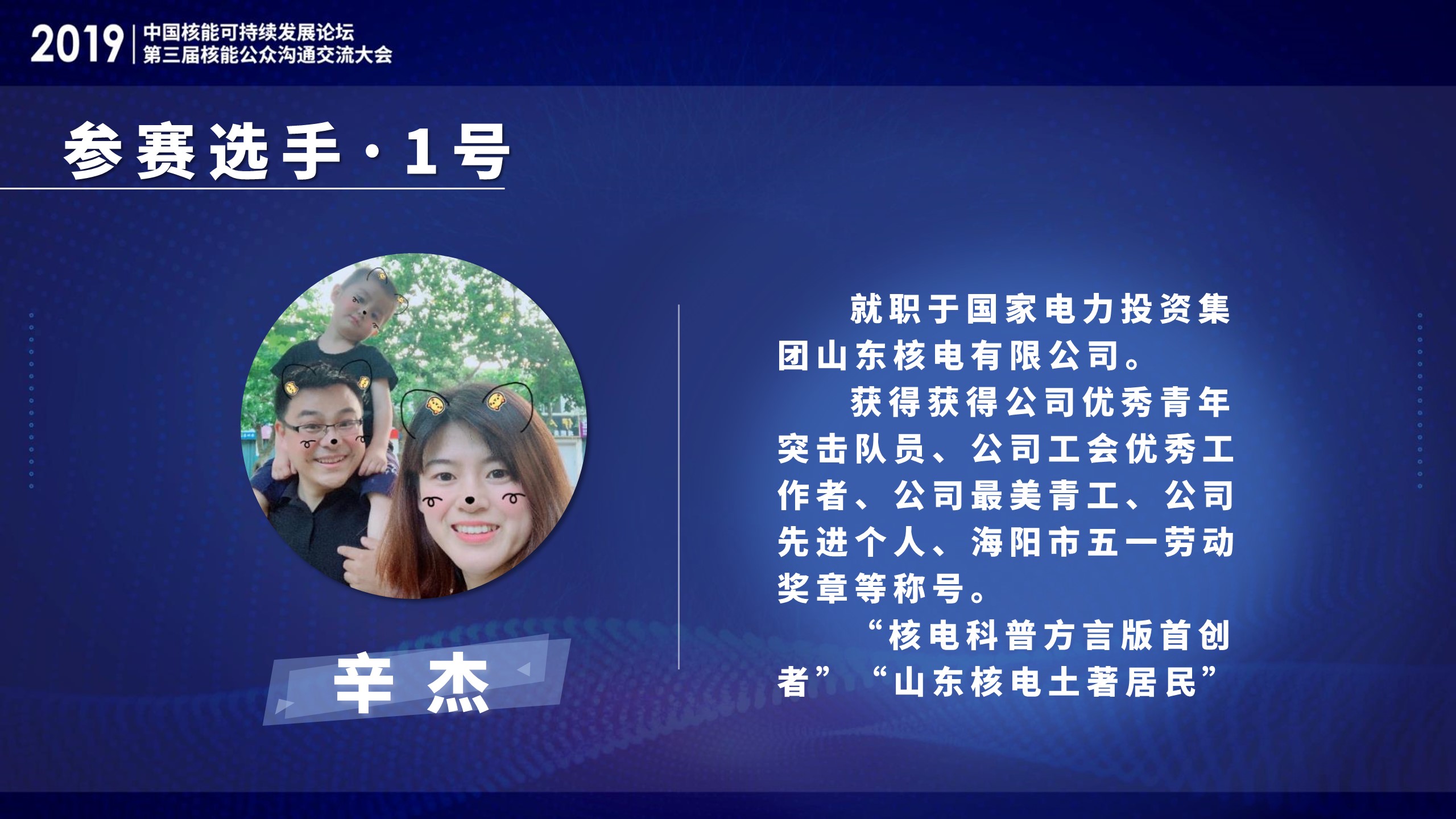 2019 中国核能可持续发展论坛
第三届核能公众沟通交流大会

参赛选手·1号

辛杰

就职于国家电力投资集团山东核电有限公司。

获得获得公司优秀青年突击队员、公司工会优秀工作者、公司最美青工、公司先进个人、海阳市五一劳动奖章等称号。

“核电科普方言版首创者” “山东核电土著居民”